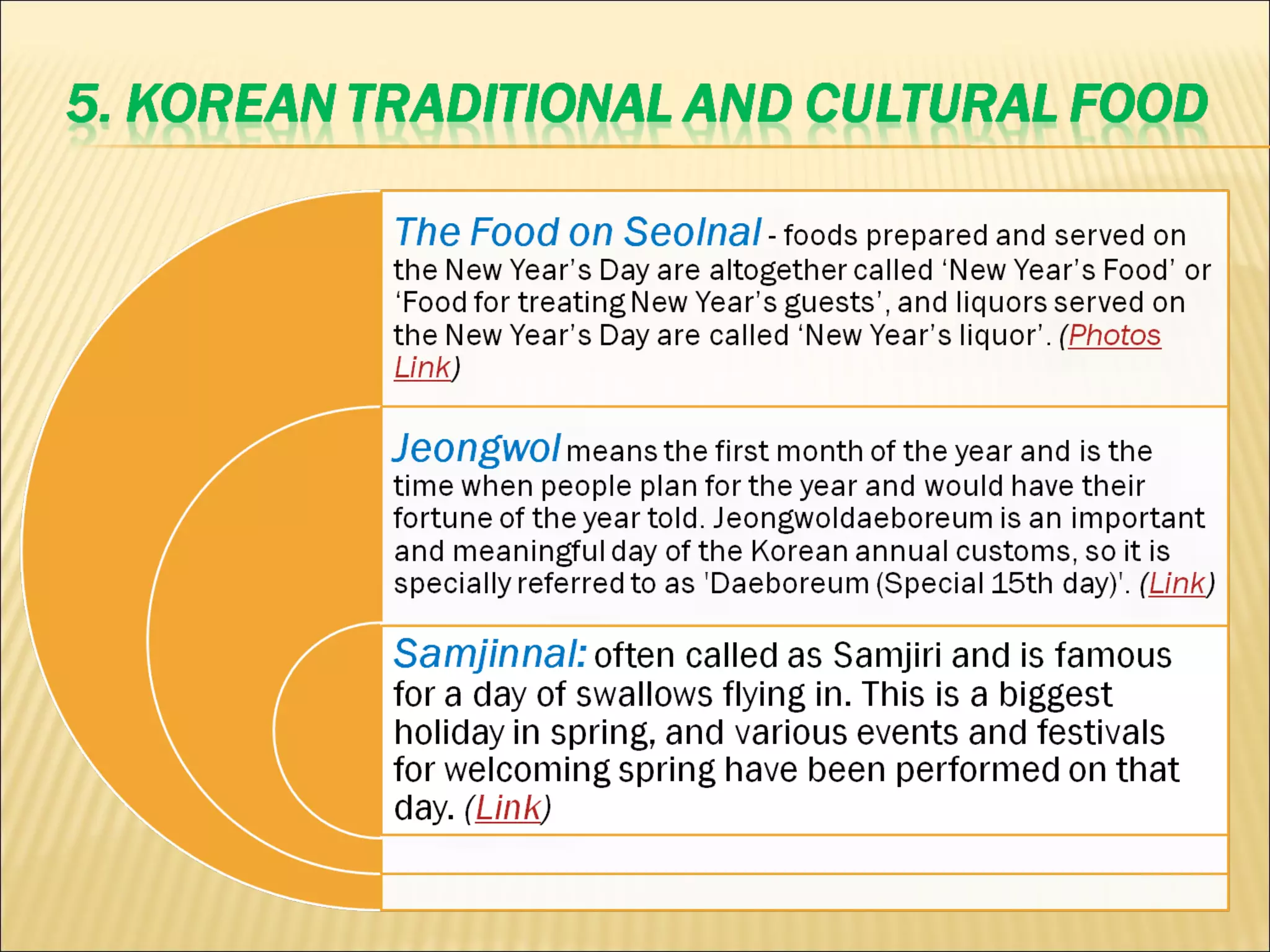 5. KOREAN TRADITIONAL AND CULTURAL FOOD

The Food on Seolnal - foods prepared and served on the New Year's Day are altogether called 'New Year's Food' or 'Food for treating New Year's guests', and liquors served on the New Year's Day are called 'New Year's liquor'. (Photos Link)

Jeongwol means the first month of the year and is the time when people plan for the year and would have their fortune of the year told. Jeongwoldaeboreum is an important and meaningful day of the Korean annual customs, so it is specially referred to as 'Daeboreum (Special 15th day)'. (Link)

Samjinnal: often called as Samjiri and is famous for a day of swallows flying in. This is a biggest holiday in spring, and various events and festivals for welcoming spring have been performed on that day. (Link)